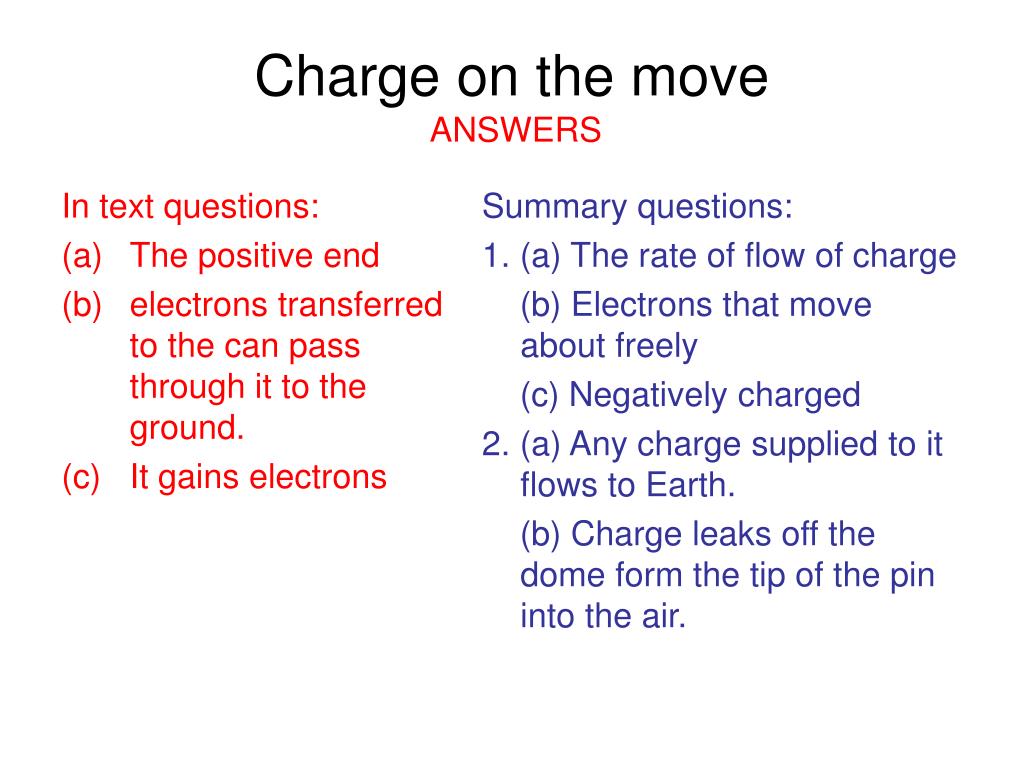 Charge on the move
ANSWERS

In text questions:
(a) The positive end
(b) electrons transferred to the can pass through it to the ground.
(c) It gains electrons

Summary questions:
1. (a) The rate of flow of charge
(b) Electrons that move about freely
(c) Negatively charged
2. (a) Any charge supplied to it flows to Earth.
(b) Charge leaks off the dome form the tip of the pin into the air.